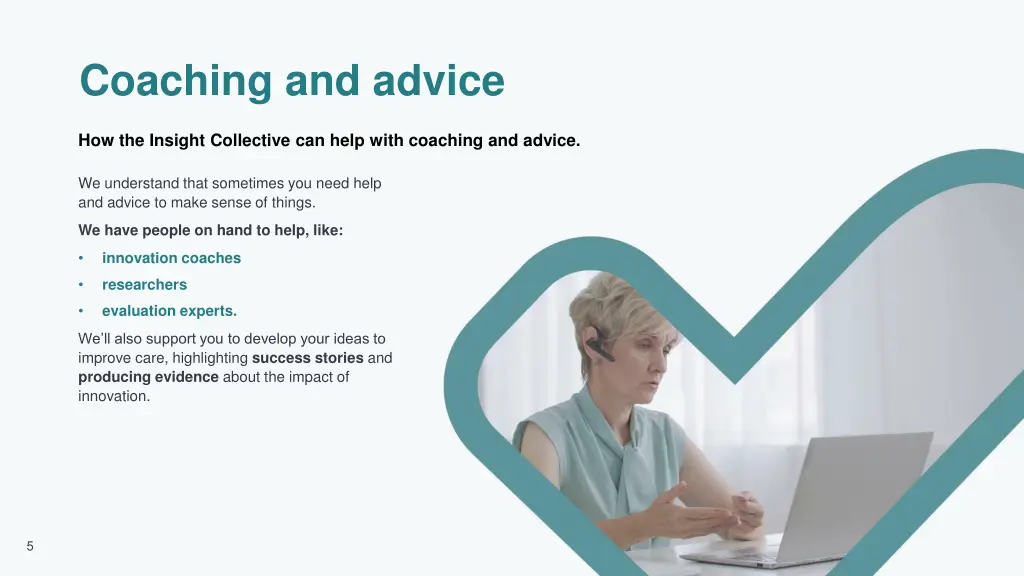 Coaching and advice

How the Insight Collective can help with coaching and advice.

We understand that sometimes you need help and advice to make sense of things.

We have people on hand to help, like:

• innovation coaches
• researchers
• evaluation experts.

We'll also support you to develop your ideas to improve care, highlighting success stories and producing evidence about the impact of innovation.

5